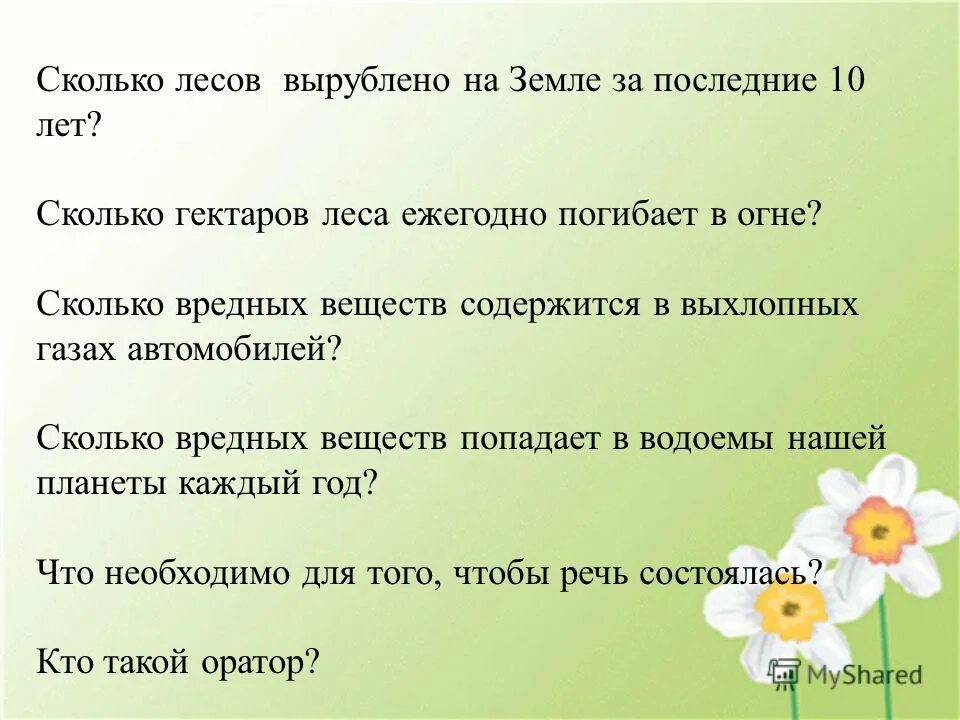 Сколько лесов вырублено на Земле за последние 10 лет?

Сколько гектаров леса ежегодно погибает в огне?

Сколько вредных веществ содержится в выхлопных газах автомобилей?

Сколько вредных веществ попадает в водоемы нашей планеты каждый год?

Что необходимо для того, чтобы речь состоялась?

Кто такой оратор?

MyShared